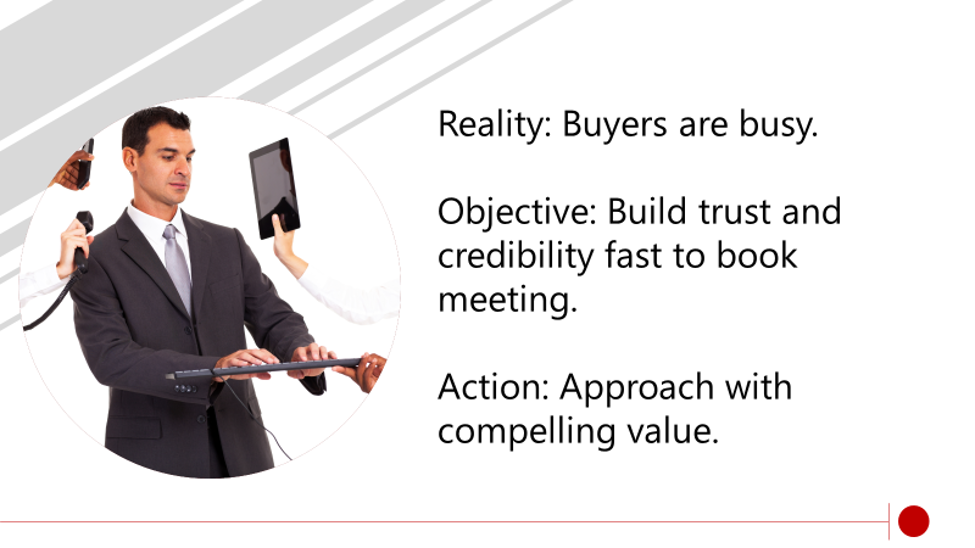 Reality: Buyers are busy.

Objective: Build trust and credibility fast to book meeting.

Action: Approach with compelling value.